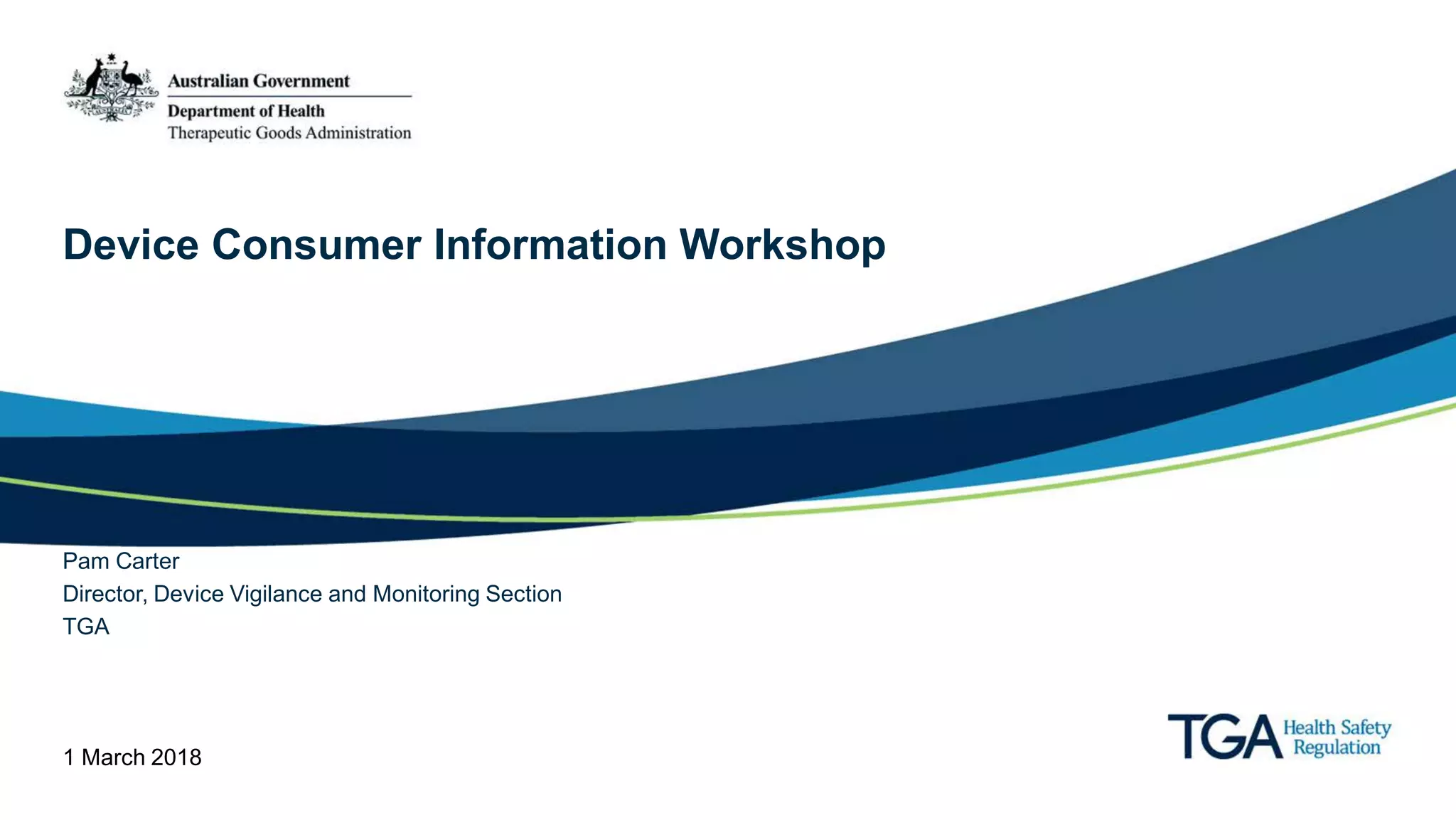 Australian Government
Department of Health
Therapeutic Goods Administration

Device Consumer Information Workshop

Pam Carter
Director, Device Vigilance and Monitoring Section
TGA

1 March 2018

TGA Health Safety Regulation